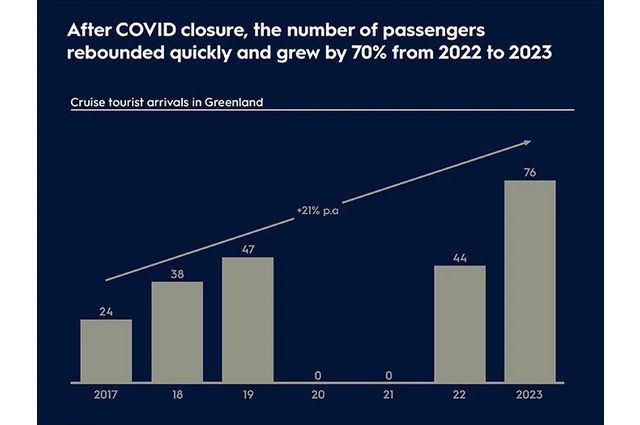 After COVID closure, the number of passengers rebounded quickly and grew by 70% from 2022 to 2023

Cruise tourist arrivals in Greenland

+21% p.a

24
38
47
0
0
44
76

2017
18
19
20
21
22
2023